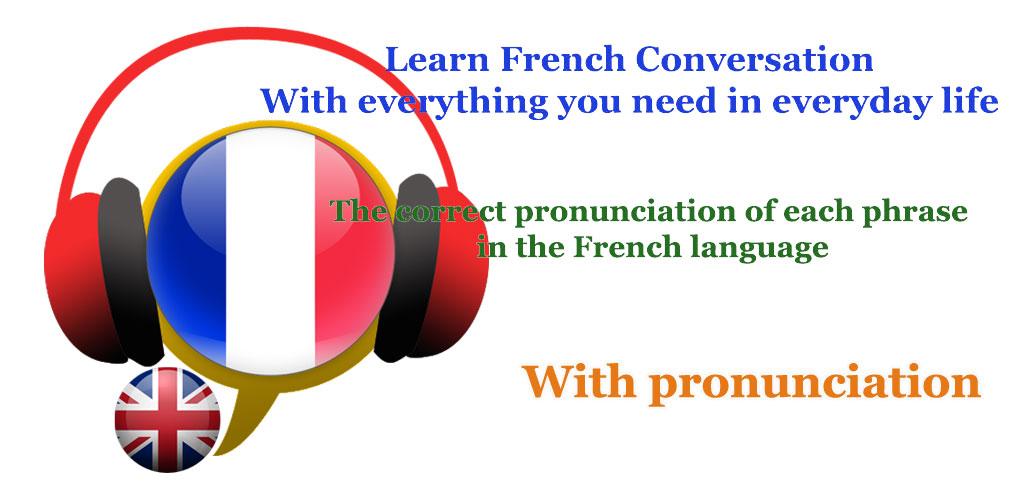 Learn French Conversation
With everything you need in everyday life

The correct pronunciation of each phrase in the French language

With pronunciation